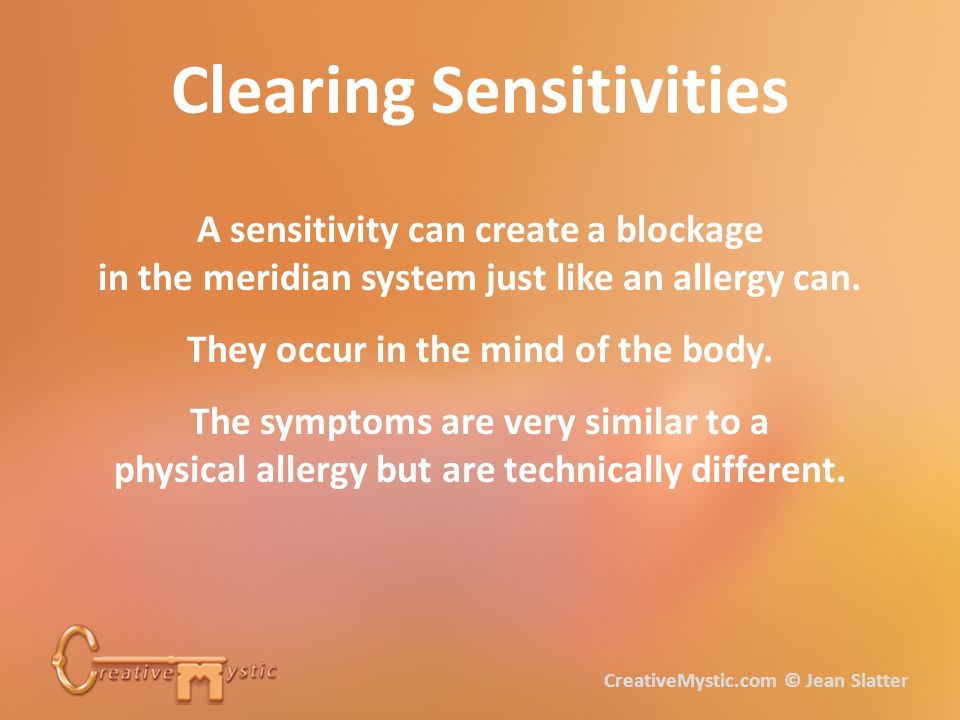 Clearing Sensitivities

A sensitivity can create a blockage in the meridian system just like an allergy can.

They occur in the mind of the body.

The symptoms are very similar to a physical allergy but are technically different.

Creative Mystic

CreativeMystic.com © Jean Slatter